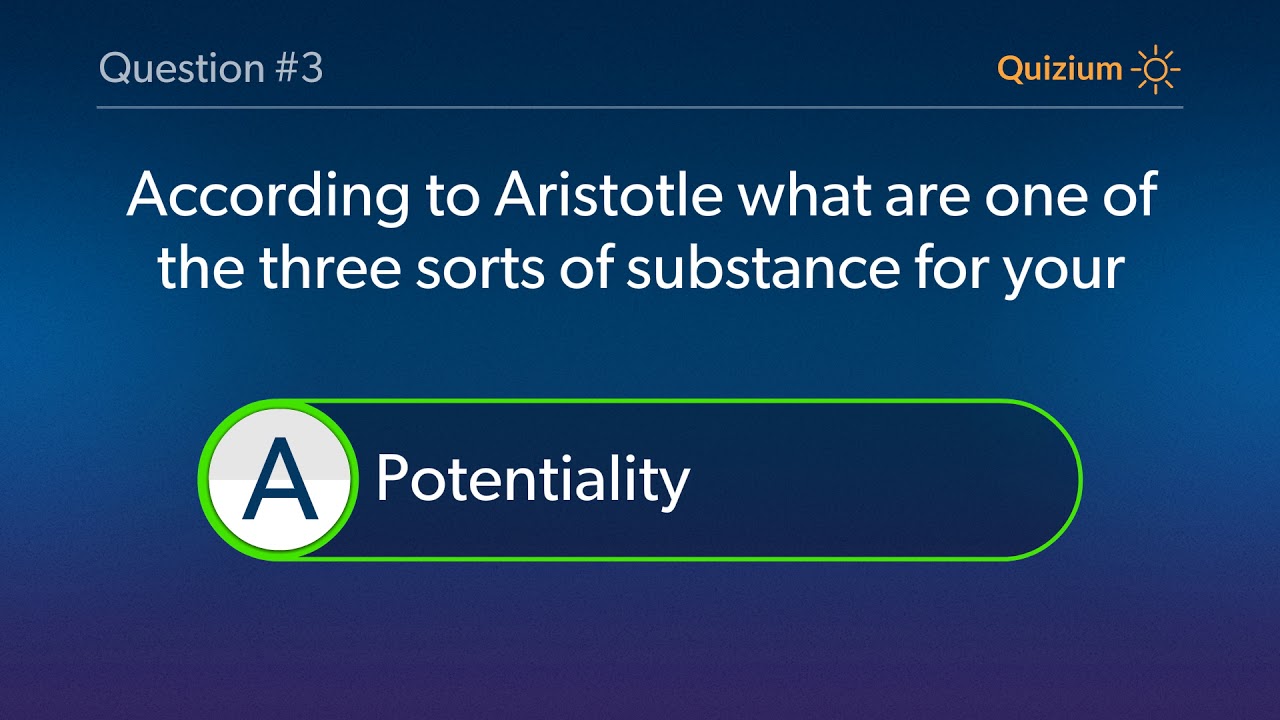 Question #3

Quizium

According to Aristotle what are one of the three sorts of substance for your

A Potentiality